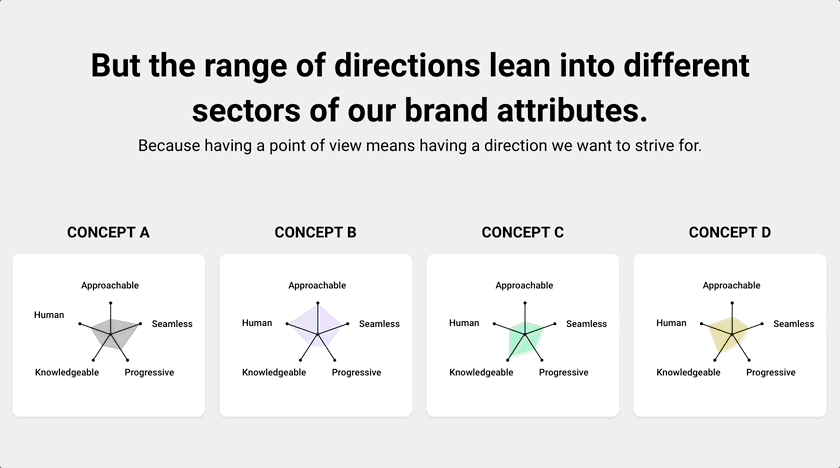 But the range of directions lean into different sectors of our brand attributes.

Because having a point of view means having a direction we want to strive for.

CONCEPT A

Approachable
Human
Seamless
Knowledgeable
Progressive

CONCEPT B

Approachable
Human
Seamless
Knowledgeable
Progressive

CONCEPT C

Approachable
Human
Seamless
Knowledgeable
Progressive

CONCEPT D

Approachable
Human
Seamless
Knowledgeable
Progressive